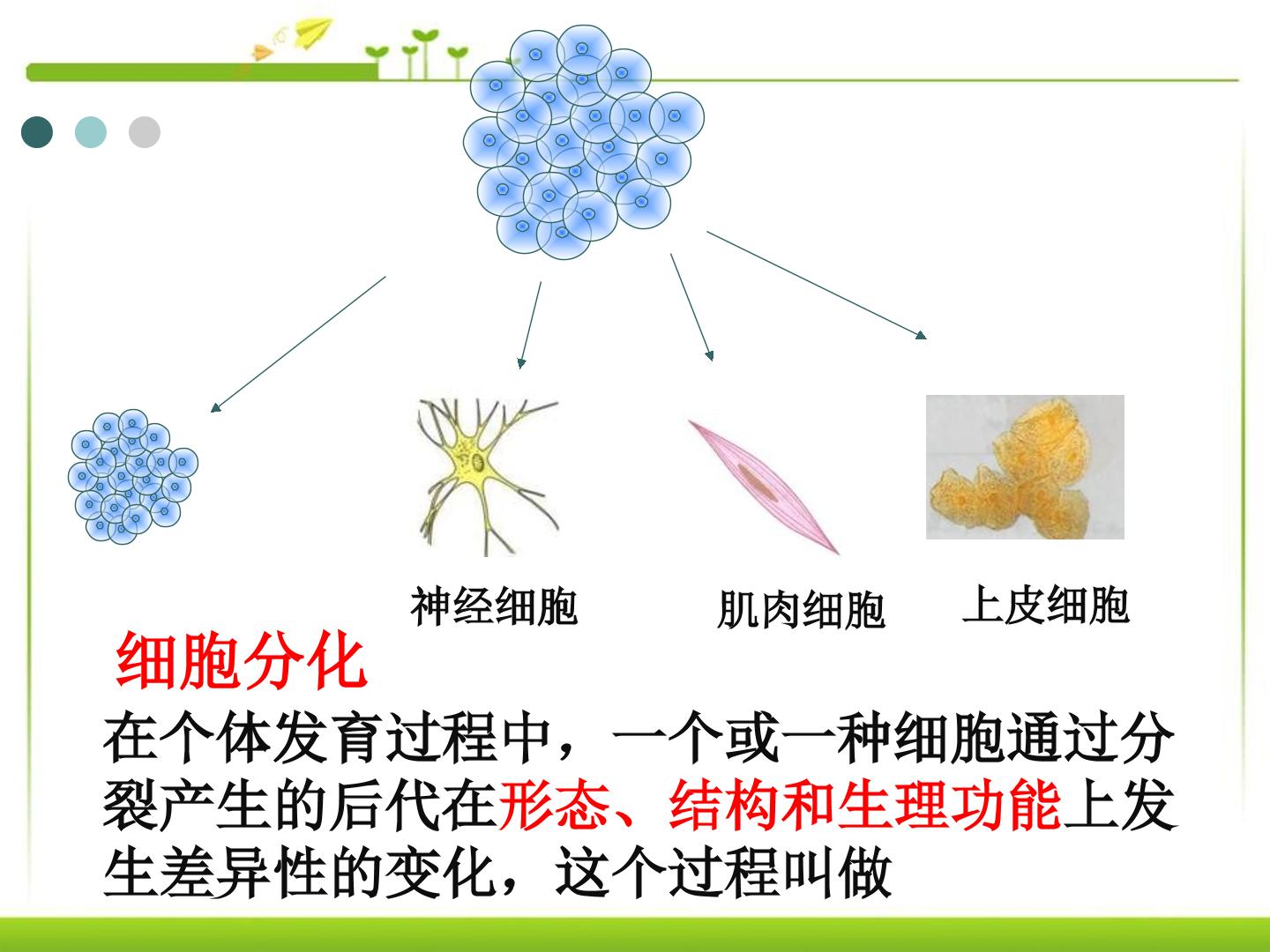 神经细胞

肌肉细胞

上皮细胞

细胞分化

在个体发育过程中，一个或一种细胞通过分裂产生的后代在形态、结构和生理功能上发生差异性的变化，这个过程叫做